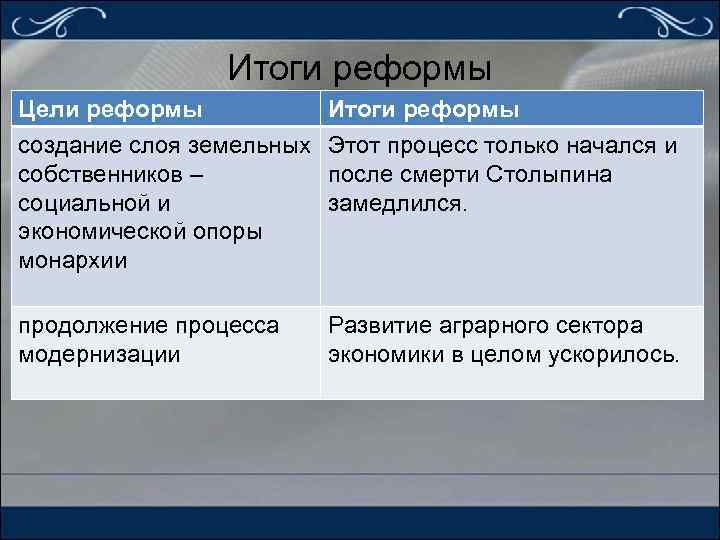 Итоги реформы

| Цели реформы | Итоги реформы |
|---|---|
| создание слоя земельных собственников – социальной и экономической опоры монархии | Этот процесс только начался и после смерти Столыпина замедлился. |
| продолжение процесса модернизации | Развитие аграрного сектора экономики в целом ускорилось. |